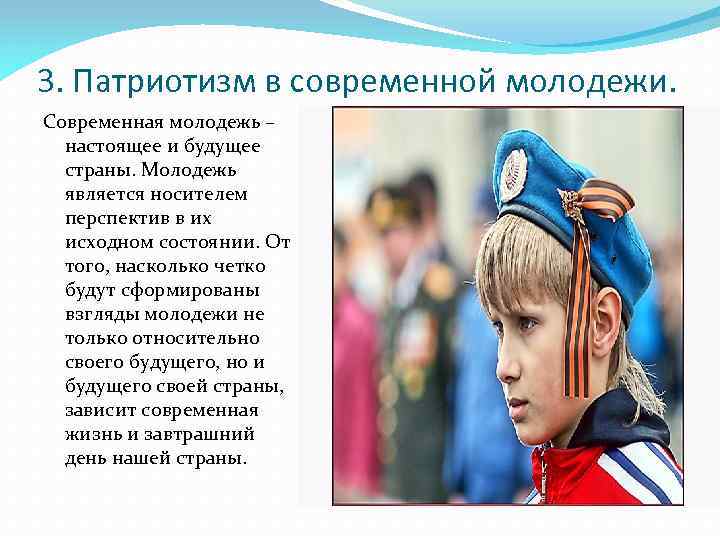 3. Патриотизм в современной молодежи.

Современная молодежь – настоящее и будущее страны. Молодежь является носителем перспектив в их исходном состоянии. От того, насколько четко будут сформированы взгляды молодежи не только относительно своего будущего, но и будущего своей страны, зависит современная жизнь и завтрашний день нашей страны.